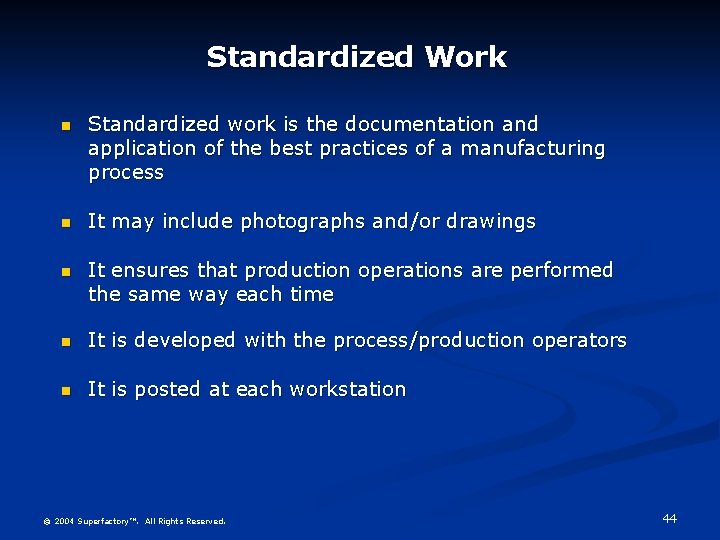 Standardized Work

- Standardized work is the documentation and application of the best practices of a manufacturing process

- It may include photographs and/or drawings

- It ensures that production operations are performed the same way each time

- It is developed with the process/production operators

- It is posted at each workstation

© 2004 Superfactory™. All Rights Reserved.

44